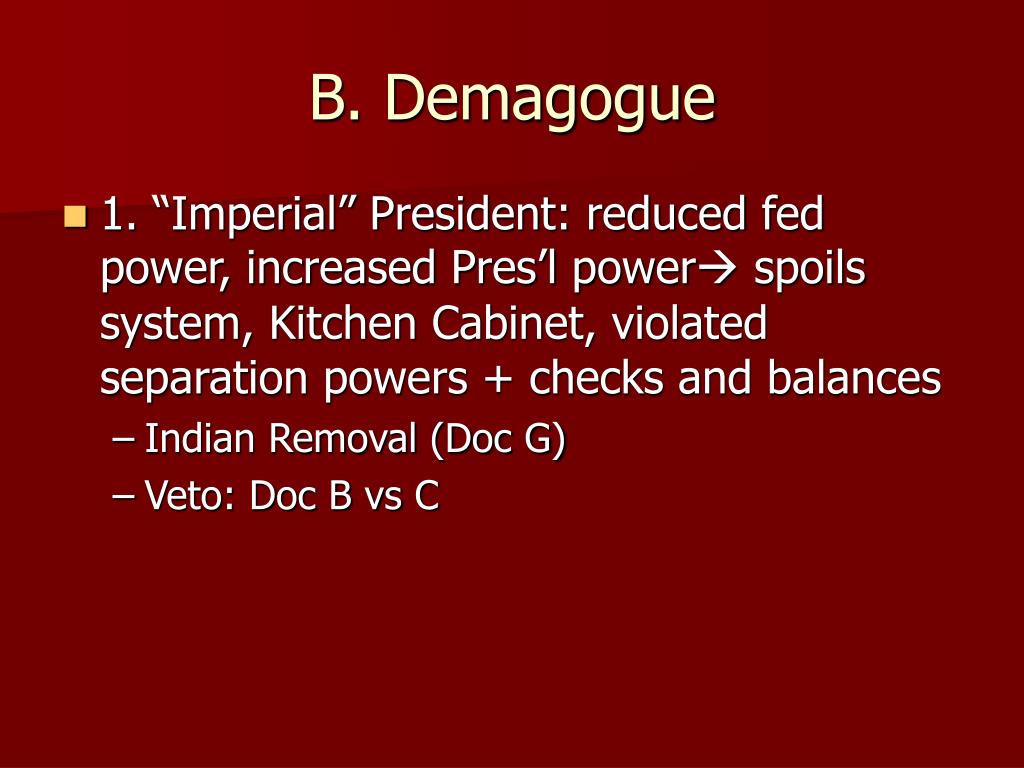 B. Demagogue

1. “Imperial” President: reduced fed power, increased Pres’l power→ spoils system, Kitchen Cabinet, violated separation powers + checks and balances

– Indian Removal (Doc G)

– Veto: Doc B vs C